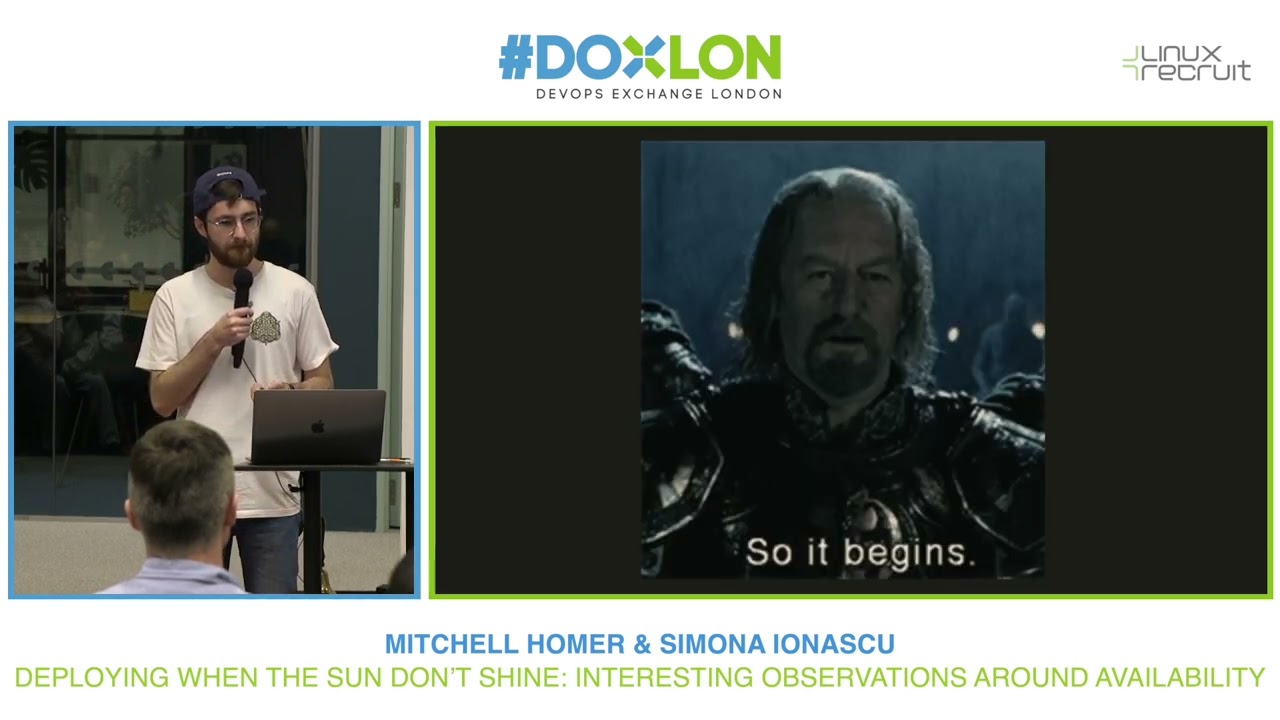 #DOXLON
DEVOPS EXCHANGE LONDON

LINUX recruit

So it begins.

MITCHELL HOMER & SIMONA IONASCU
DEPLOYING WHEN THE SUN DON'T SHINE: INTERESTING OBSERVATIONS AROUND AVAILABILITY